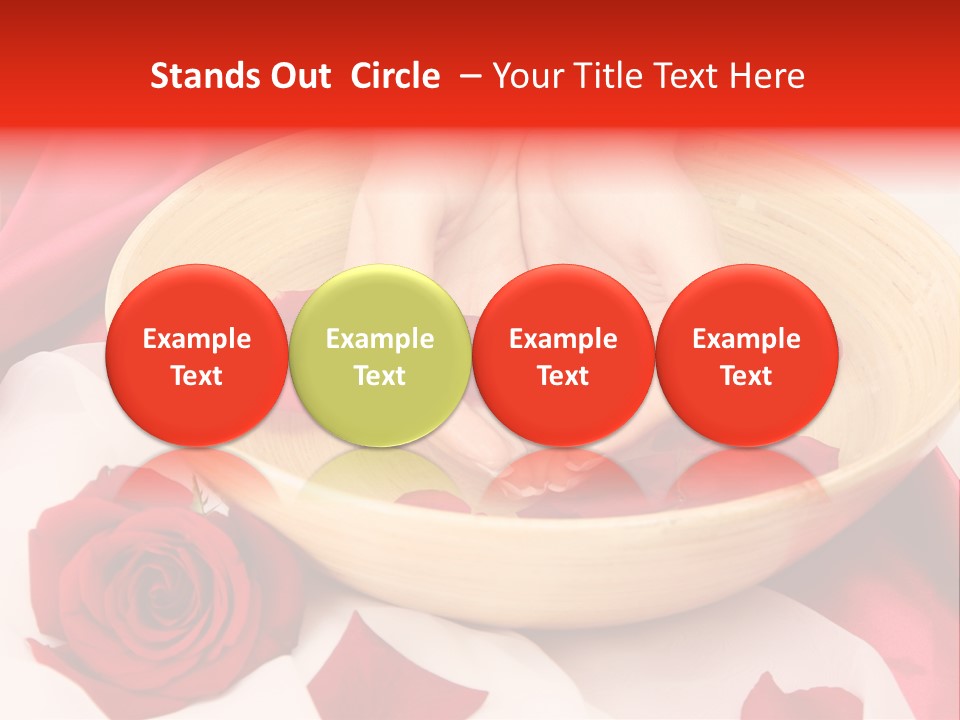 Stands Out Circle – Your Title Text Here

Example Text

Example Text

Example Text

Example Text